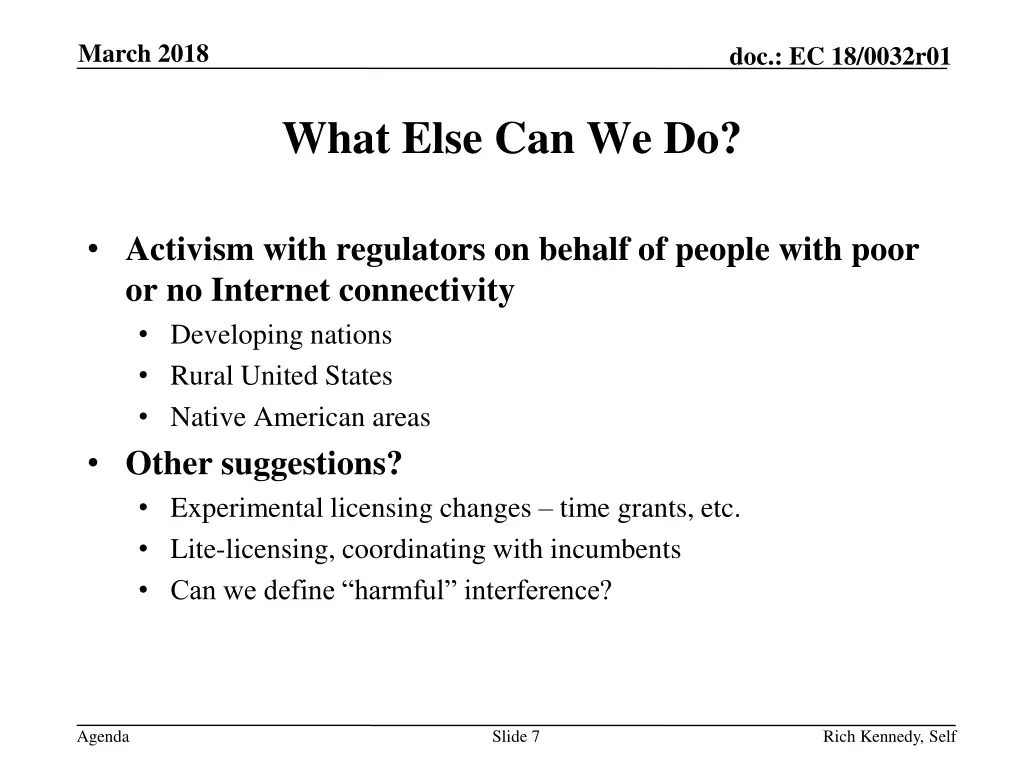 March 2018

doc.: EC 18/0032r01

What Else Can We Do?

• Activism with regulators on behalf of people with poor or no Internet connectivity
  • Developing nations
  • Rural United States
  • Native American areas
• Other suggestions?
  • Experimental licensing changes – time grants, etc.
  • Lite-licensing, coordinating with incumbents
  • Can we define “harmful” interference?

Agenda

Slide 7

Rich Kennedy, Self